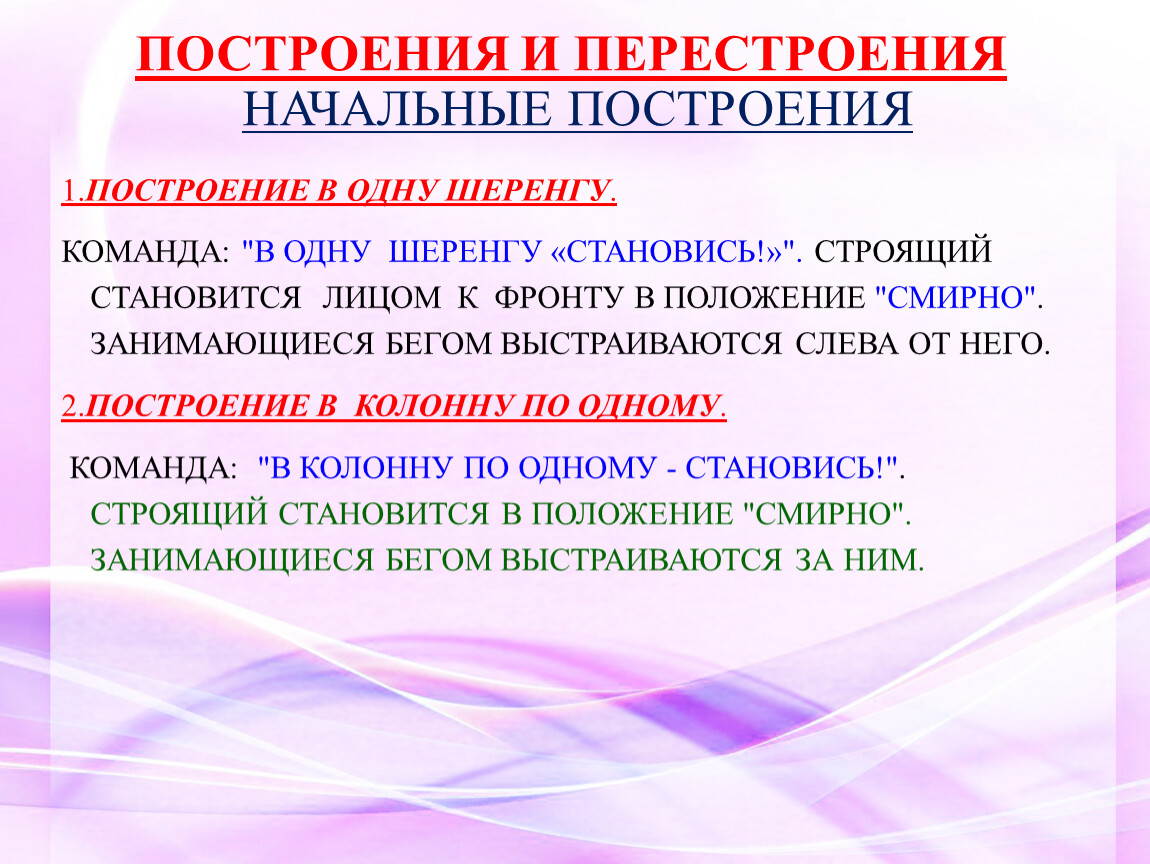 ПОСТРОЕНИЯ И ПЕРЕСТРОЕНИЯ
НАЧАЛЬНЫЕ ПОСТРОЕНИЯ

1.ПОСТРОЕНИЕ В ОДНУ ШЕРЕНГУ.

КОМАНДА: "В ОДНУ ШЕРЕНГУ «СТАНОВИСЬ!»". СТРОЯЩИЙ СТАНОВИТСЯ ЛИЦОМ К ФРОНТУ В ПОЛОЖЕНИЕ "СМИРНО". ЗАНИМАЮЩИЕСЯ БЕГОМ ВЫСТРАИВАЮТСЯ СЛЕВА ОТ НЕГО.

2.ПОСТРОЕНИЕ В КОЛОННУ ПО ОДНОМУ.

КОМАНДА: "В КОЛОННУ ПО ОДНОМУ - СТАНОВИСЬ!". СТРОЯЩИЙ СТАНОВИТСЯ В ПОЛОЖЕНИЕ "СМИРНО". ЗАНИМАЮЩИЕСЯ БЕГОМ ВЫСТРАИВАЮТСЯ ЗА НИМ.